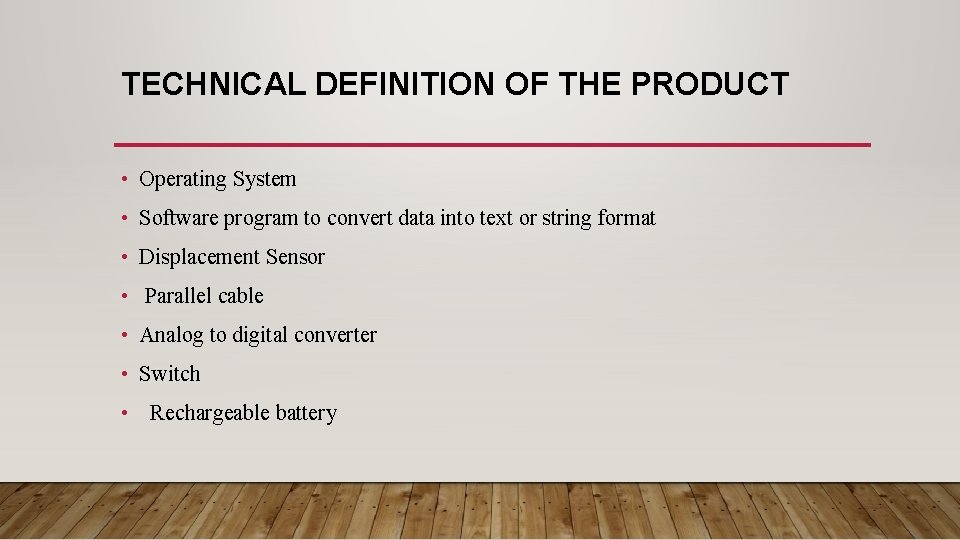 TECHNICAL DEFINITION OF THE PRODUCT

• Operating System
• Software program to convert data into text or string format
• Displacement Sensor
• Parallel cable
• Analog to digital converter
• Switch
• Rechargeable battery